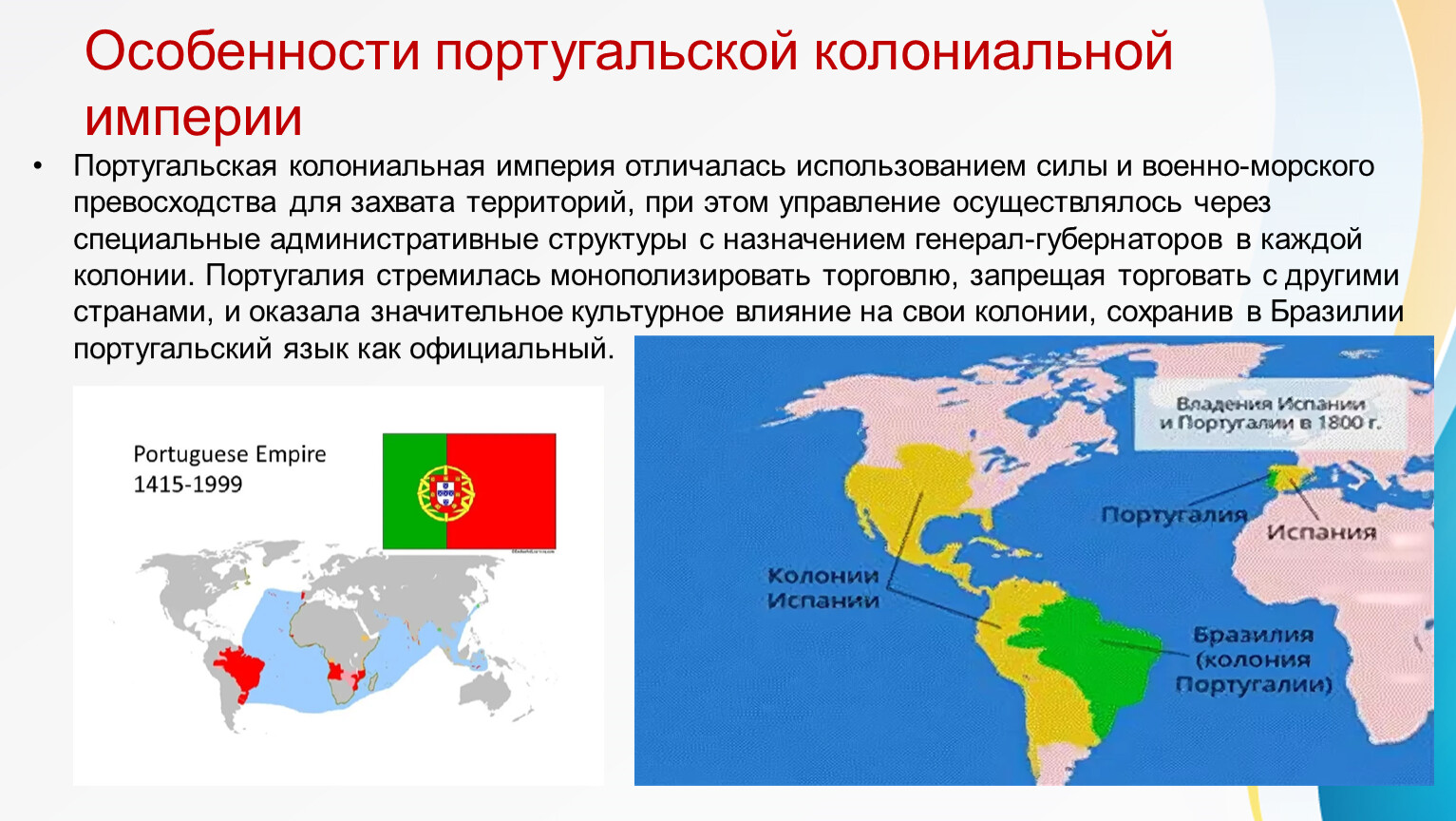 Особенности португальской колониальной империи

• Португальская колониальная империя отличалась использованием силы и военно-морского превосходства для захвата территорий, при этом управление осуществлялось через специальные административные структуры с назначением генерал-губернаторов в каждой колонии. Португалия стремилась монополизировать торговлю, запрещая торговать с другими странами, и оказала значительное культурное влияние на свои колонии, сохранив в Бразилии португальский язык как официальный.

Portuguese Empire
1415-1999

Владения Испании и Португалии в 1800 г.

Португалия

Испания

Колонии Испании

Бразилия (колония Португалии)